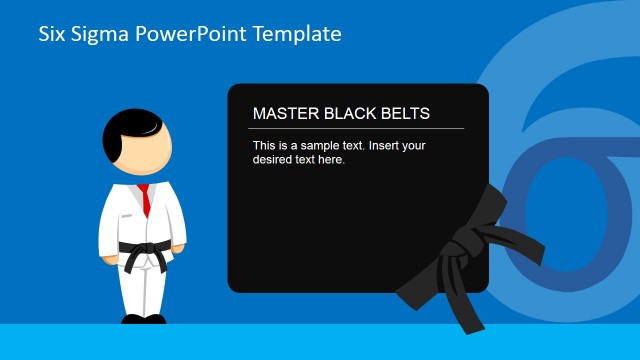 Six Sigma PowerPoint Template

MASTER BLACK BELTS

This is a sample text. Insert your desired text here.